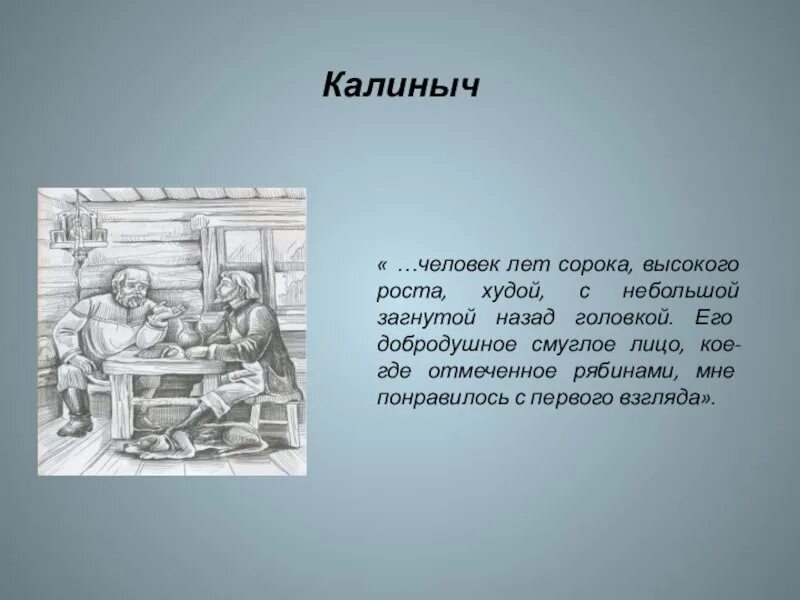 Калиныч

« …человек лет сорока, высокого роста, худой, с небольшой загнутой назад головкой. Его добродушное смуглое лицо, кое-где отмеченное рябинами, мне понравилось с первого взгляда».